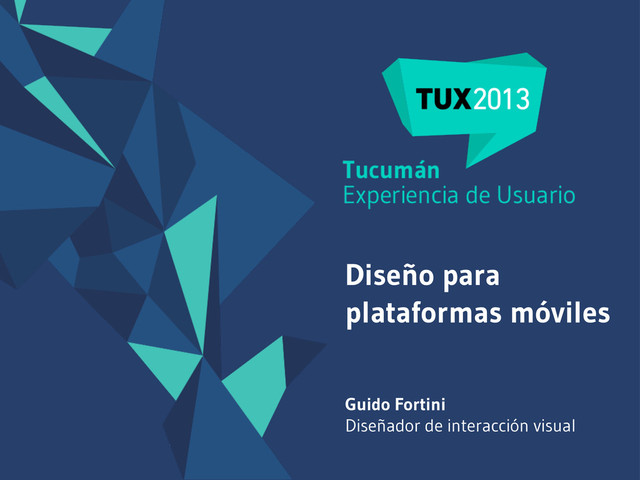 TUX2013

Tucumán
Experiencia de Usuario

Diseño para plataformas móviles

Guido Fortini
Diseñador de interacción visual